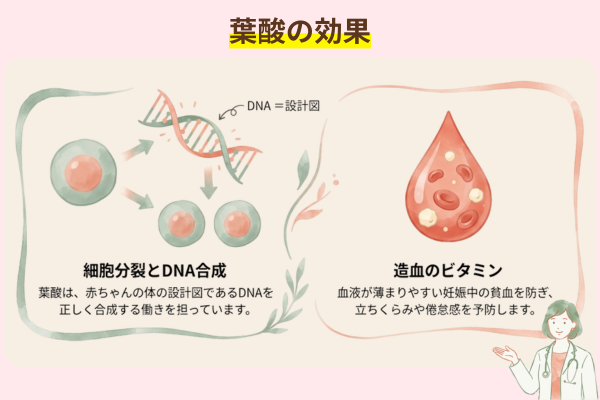 葉酸の効果

DNA ＝設計図

細胞分裂とDNA合成

葉酸は、赤ちゃんの体の設計図であるDNAを正しく合成する働きを担っています。

造血のビタミン

血液が薄まりやすい妊娠中の貧血を防ぎ、立ちくらみや倦怠感を予防します。